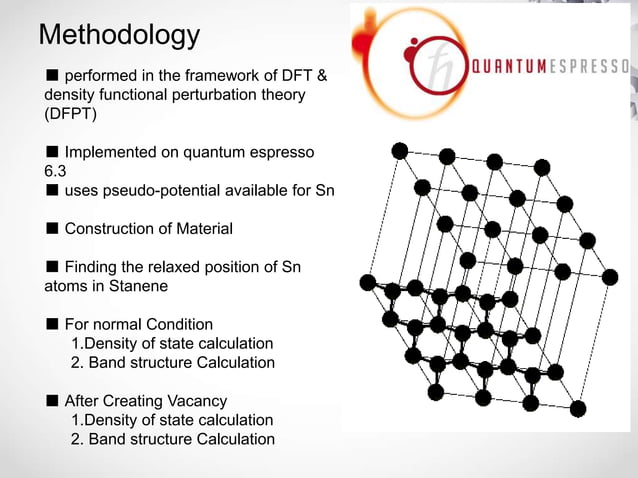 Methodology

■ performed in the framework of DFT & density functional perturbation theory (DFPT)

■ Implemented on quantum espresso 6.3

■ uses pseudo-potential available for Sn

■ Construction of Material

■ Finding the relaxed position of Sn atoms in Stanene

■ For normal Condition
1.Density of state calculation
2. Band structure Calculation

■ After Creating Vacancy
1.Density of state calculation
2. Band structure Calculation

QUANTUMESPRESSO